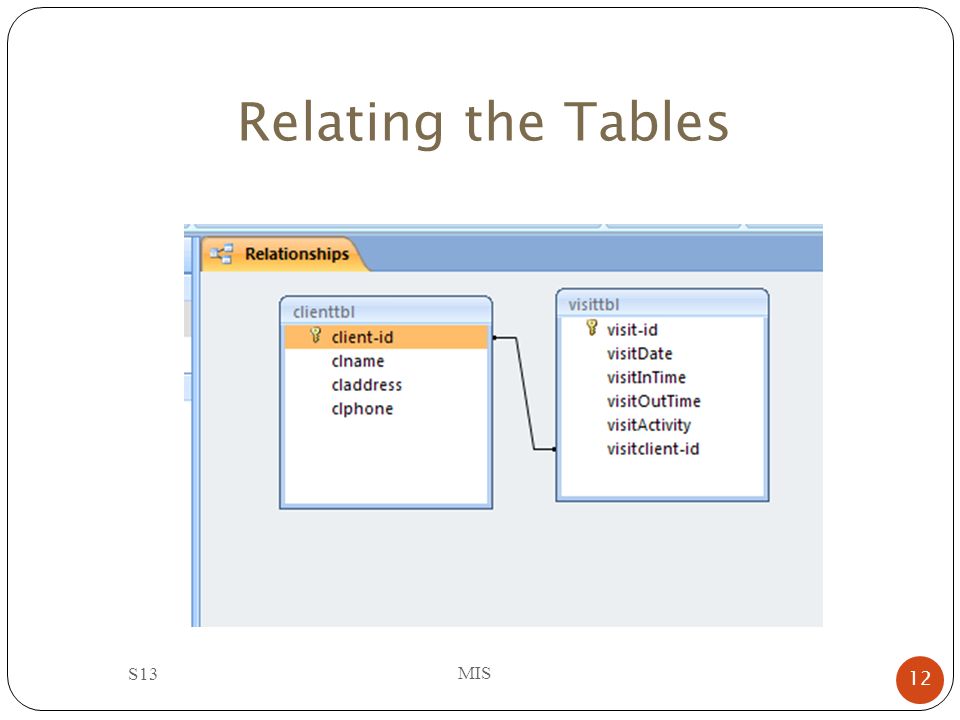 Relating the Tables

Relationships

clienttbl
client-id
clname
claddress
clphone

visittbl
visit-id
visitDate
visitInTime
visitOutTime
visitActivity
visitclient-id

S13

MIS

12